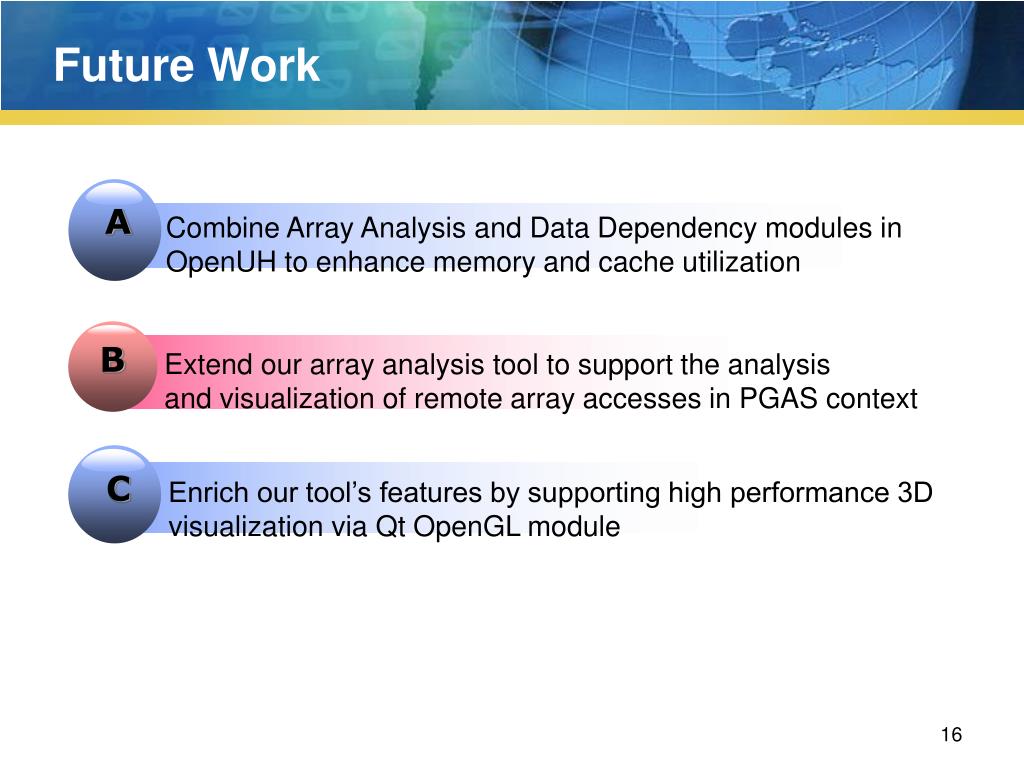 Future Work

A
Combine Array Analysis and Data Dependency modules in OpenUH to enhance memory and cache utilization

B
Extend our array analysis tool to support the analysis and visualization of remote array accesses in PGAS context

C
Enrich our tool’s features by supporting high performance 3D visualization via Qt OpenGL module

16